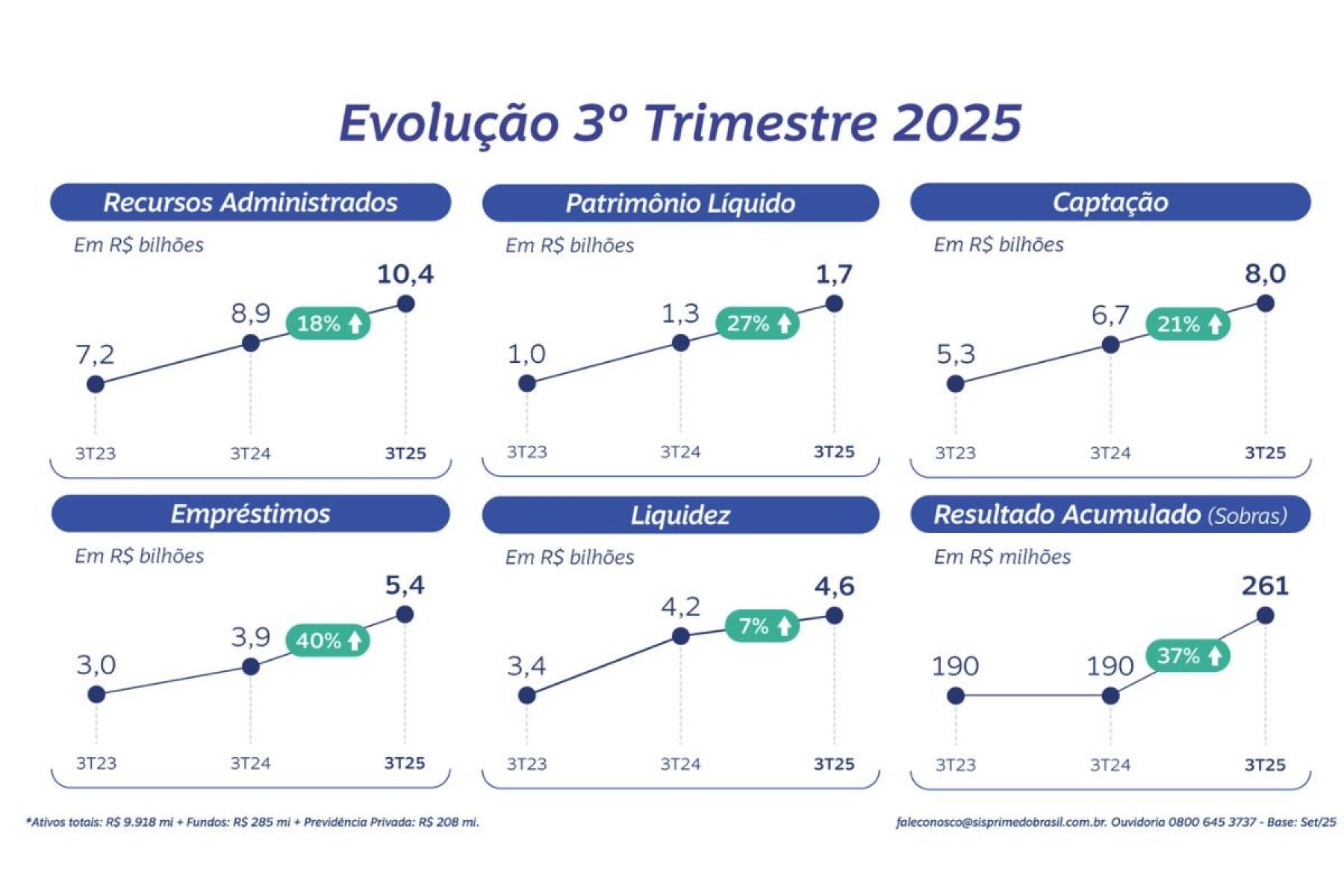 Evolução 3º Trimestre 2025

Recursos Administrados

Em R$ bilhões

7,2
8,9
18%
10,4

3T23 3T24 3T25

Patrimônio Líquido

Em R$ bilhões

1,0
1,3
27%
1,7

3T23 3T24 3T25

Captação

Em R$ bilhões

5,3
6,7
21%
8,0

3T23 3T24 3T25

Empréstimos

Em R$ bilhões

3,0
3,9
40%
5,4

3T23 3T24 3T25

Liquidez

Em R$ bilhões

3,4
4,2
7%
4,6

3T23 3T24 3T25

Resultado Acumulado (Sobras)

Em R$ milhões

190
190
37%
261

3T23 3T24 3T25

*Ativos totais: R$ 9.918 mi + Fundos: R$ 285 mi + Previdência Privada: R$ 208 mi.

faleconosco@sisprimedobrasil.com.br. Ouvidoria 0800 645 3737 - Base: Set/25